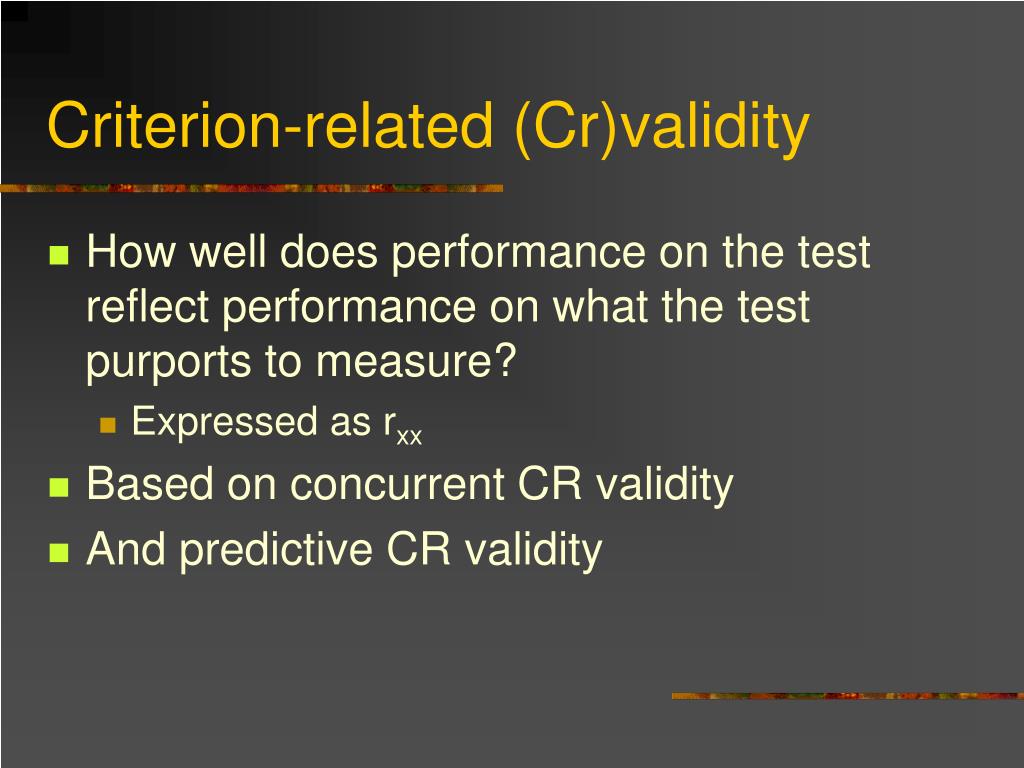 Criterion-related (Cr)validity

How well does performance on the test reflect performance on what the test purports to measure?

Expressed as $r_{xx}$

Based on concurrent CR validity

And predictive CR validity